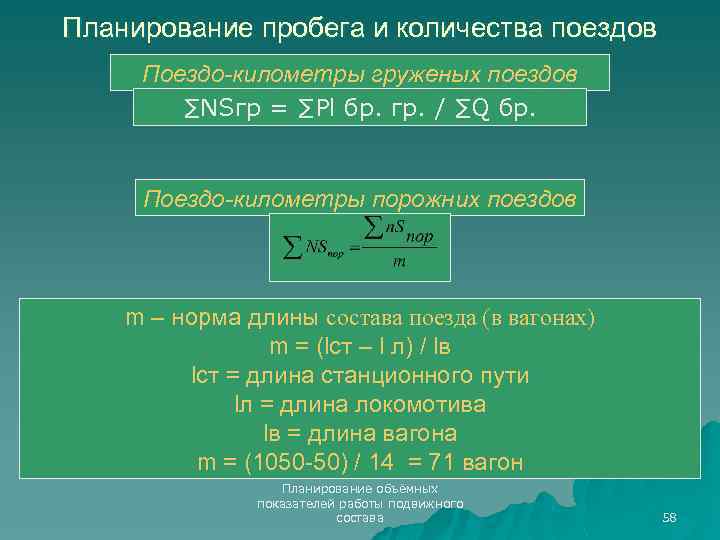 Планирование пробега и количества поездов

Поездо-километры груженых поездов

∑NSгр = ∑Pl бр. гр. / ∑Q бр.

Поездо-километры порожних поездов

$\sum NS_{пор} = \frac{\sum nS_{пор}}{m}$

m – норма длины состава поезда (в вагонах)
m = (lст – l л) / lв
lст = длина станционного пути
lл = длина локомотива
lв = длина вагона
m = (1050-50) / 14 = 71 вагон

Планирование объемных показателей работы подвижного состава

58